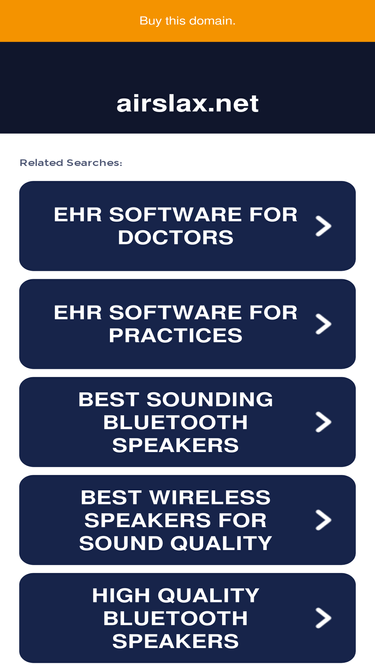 Buy this domain.

airslax.net

Related Searches:

EHR SOFTWARE FOR DOCTORS

EHR SOFTWARE FOR PRACTICES

BEST SOUNDING BLUETOOTH SPEAKERS

BEST WIRELESS SPEAKERS FOR SOUND QUALITY

HIGH QUALITY BLUETOOTH SPEAKERS